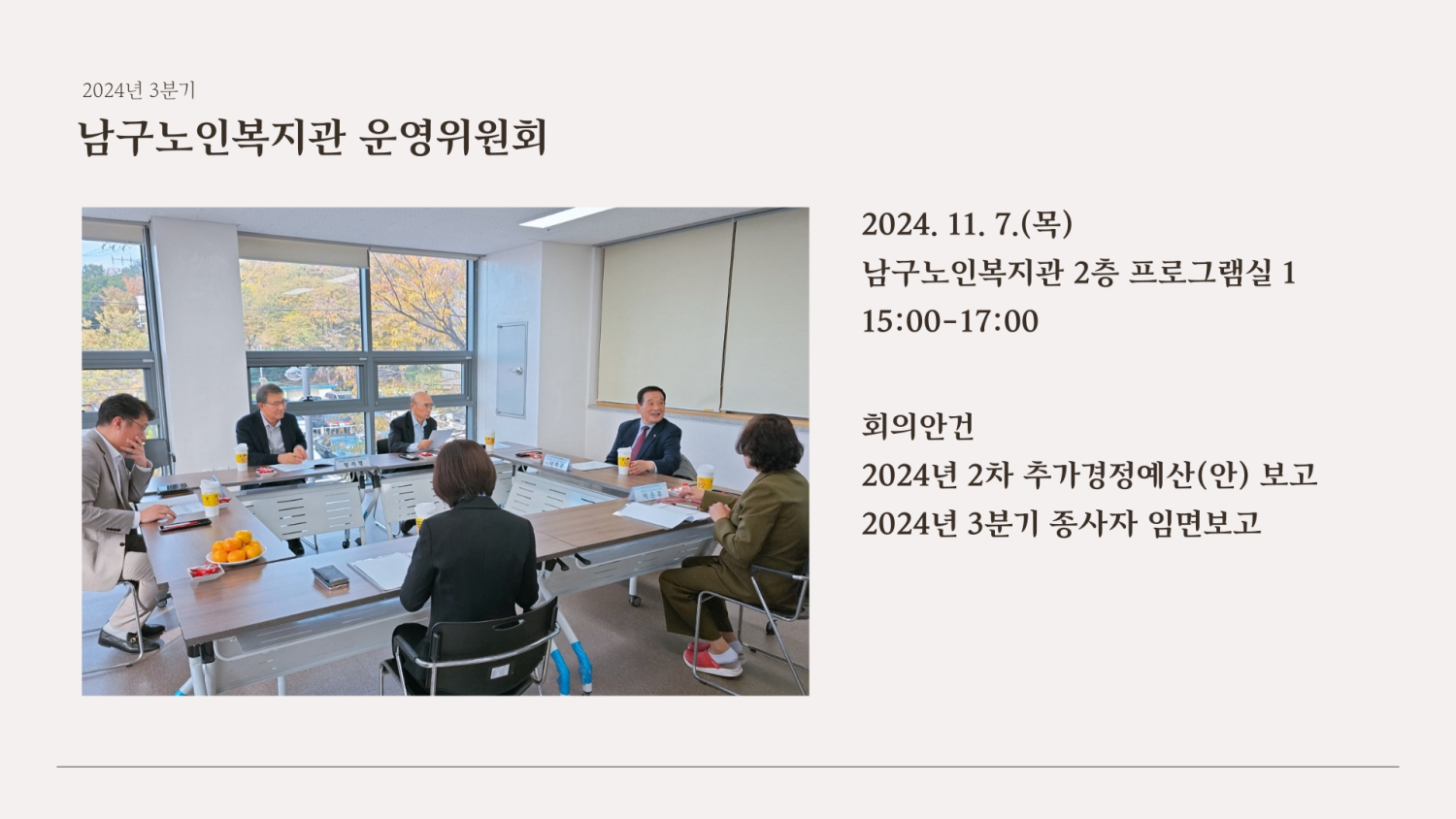 2024년 3분기

남구노인복지관 운영위원회

2024. 11. 7.(목)
남구노인복지관 2층 프로그램실 1
15:00-17:00

회의안건
2024년 2차 추가경정예산(안) 보고
2024년 3분기 종사자 임면보고